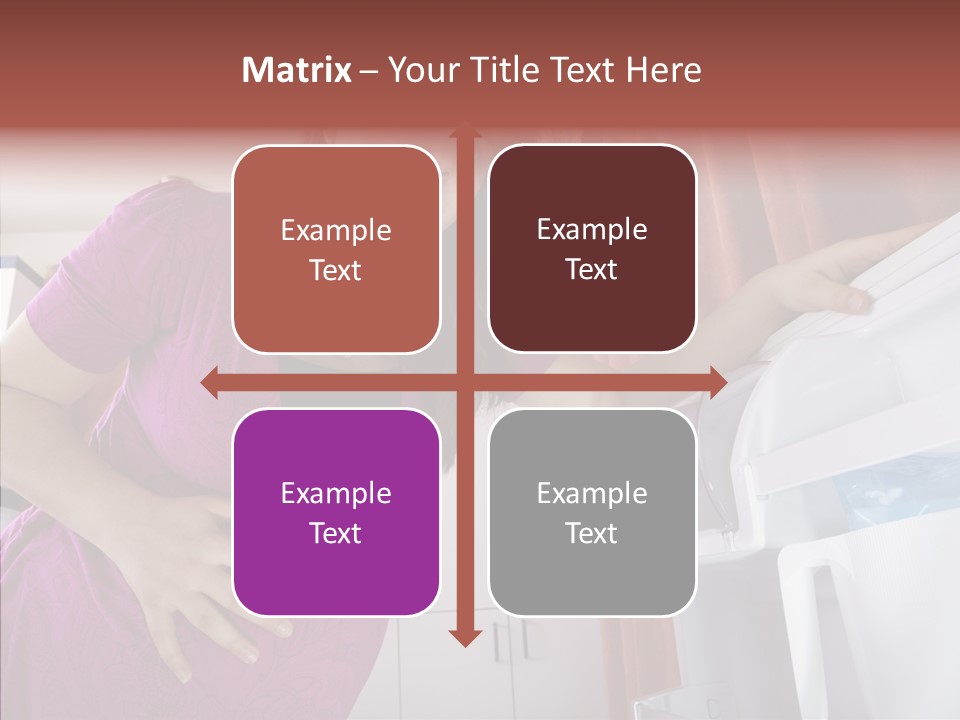 Matrix – Your Title Text Here

Example Text

Example Text

Example Text

Example Text